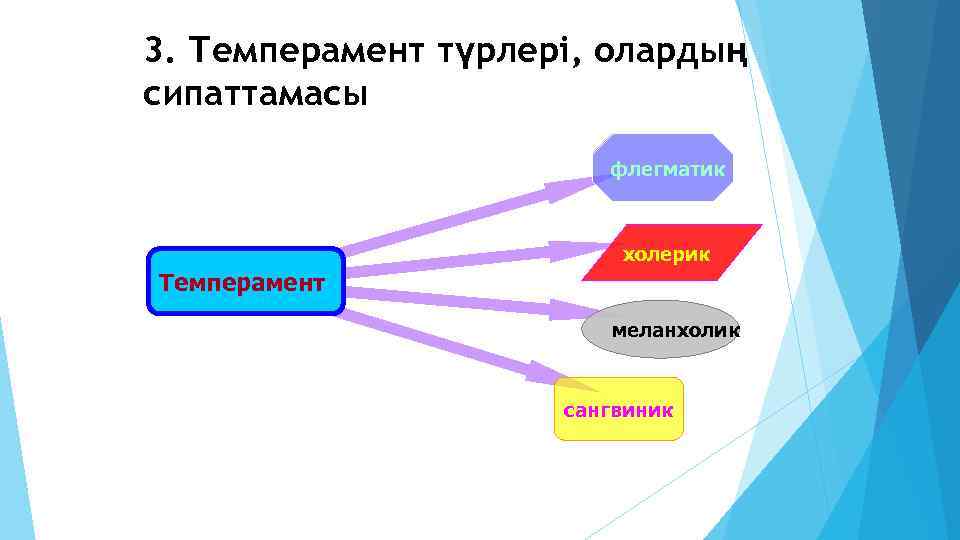 3. Темперамент түрлері, олардың сипаттамасы

Темперамент

флегматик

холерик

меланхолик

сангвиник